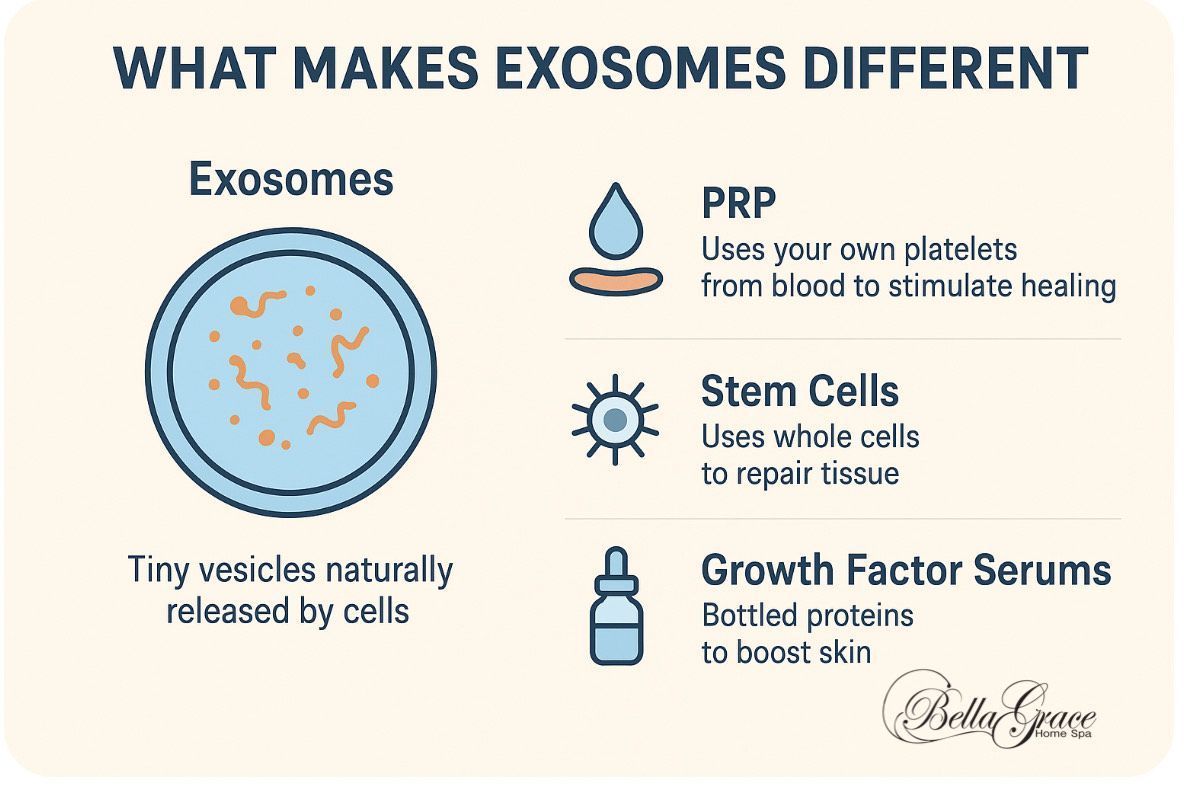 WHAT MAKES EXOSOMES DIFFERENT

Exosomes

Tiny vesicles naturally released by cells

PRP
Uses your own platelets from blood to stimulate healing

Stem Cells
Uses whole cells to repair tissue

Growth Factor Serums
Bottled proteins to boost skin

BellaGrace
Home Spa